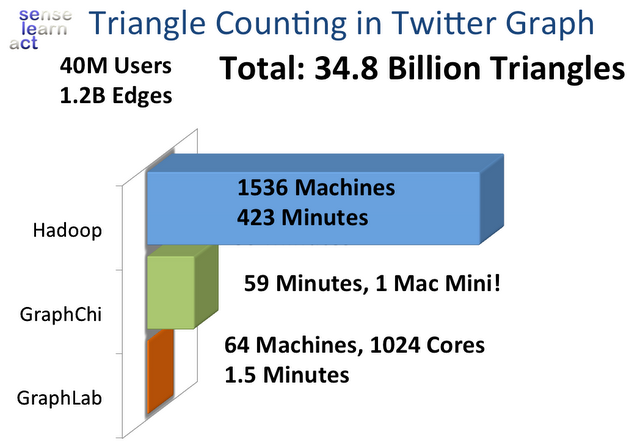 sense
learn
act

Triangle Counting in Twitter Graph

40M Users
1.2B Edges

Total: 34.8 Billion Triangles

Hadoop

1536 Machines
423 Minutes

GraphChi

59 Minutes, 1 Mac Mini!

GraphLab

64 Machines, 1024 Cores
1.5 Minutes